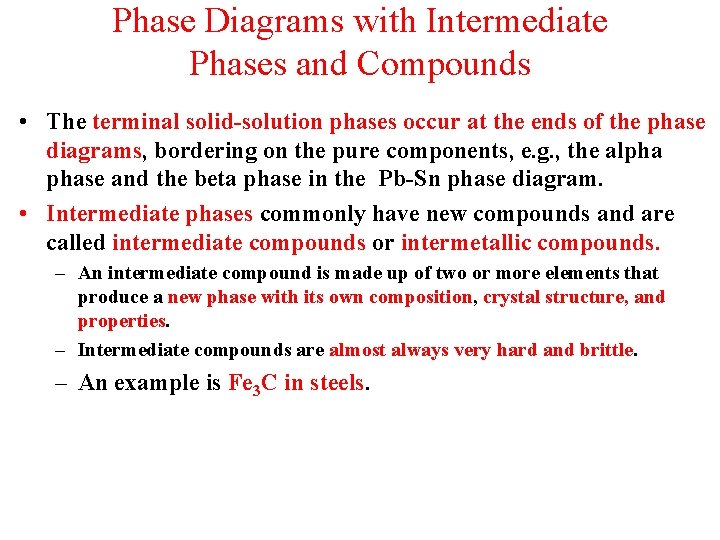 Phase Diagrams with Intermediate Phases and Compounds

• The terminal solid-solution phases occur at the ends of the phase diagrams, bordering on the pure components, e.g., the alpha phase and the beta phase in the Pb-Sn phase diagram.

• Intermediate phases commonly have new compounds and are called intermediate compounds or intermetallic compounds.

– An intermediate compound is made up of two or more elements that produce a new phase with its own composition, crystal structure, and properties.

– Intermediate compounds are almost always very hard and brittle.

– An example is $Fe_3C$ in steels.